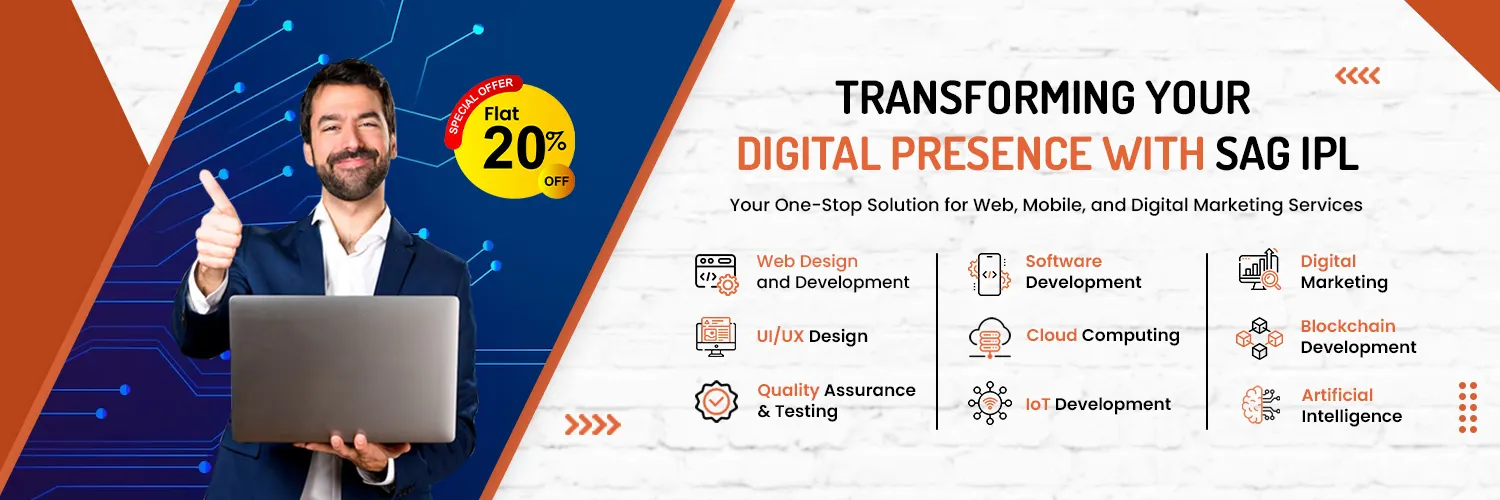 SPECIAL OFFER
Flat
20%
OFF

TRANSFORMING YOUR
DIGITAL PRESENCE WITH SAG IPL

Your One-Stop Solution for Web, Mobile, and Digital Marketing Services

Web Design and Development

UI/UX Design

Quality Assurance & Testing

Software Development

Cloud Computing

IoT Development

Digital Marketing

Blockchain Development

Artificial Intelligence